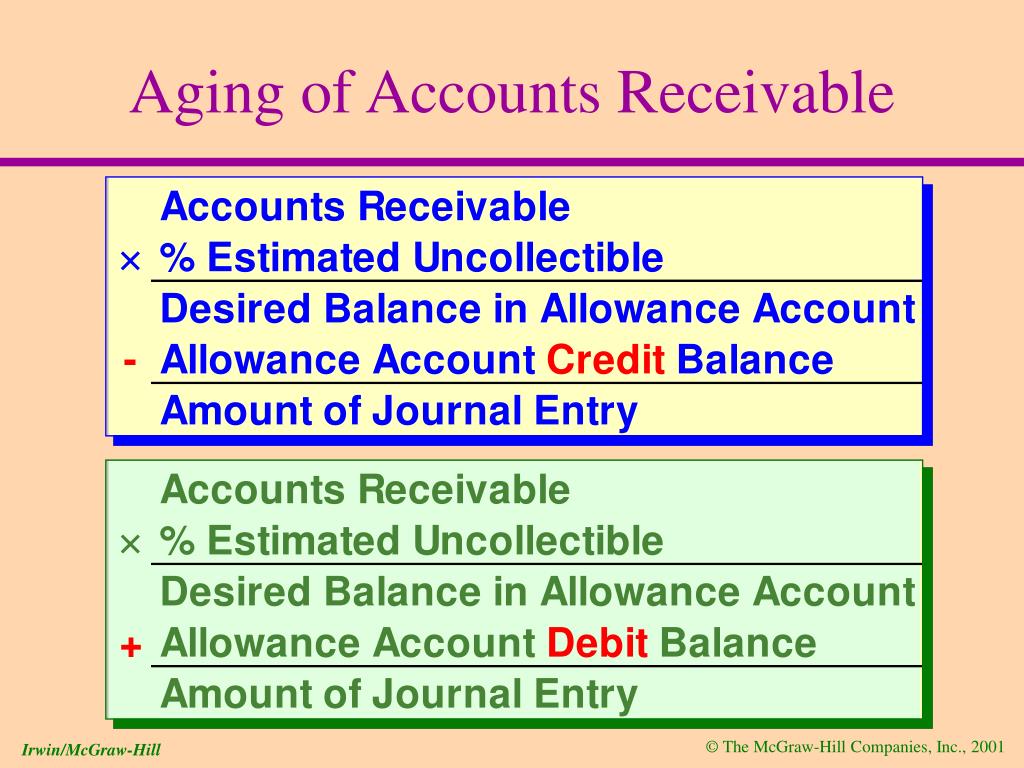 Aging of Accounts Receivable

Accounts Receivable
× % Estimated Uncollectible
Desired Balance in Allowance Account
- Allowance Account Credit Balance
Amount of Journal Entry

Accounts Receivable
× % Estimated Uncollectible
Desired Balance in Allowance Account
+ Allowance Account Debit Balance
Amount of Journal Entry

Irwin/McGraw-Hill

© The McGraw-Hill Companies, Inc., 2001